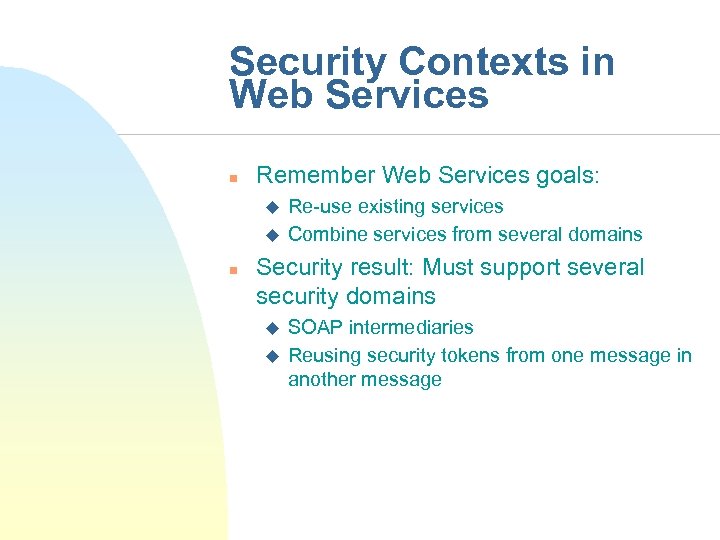 Security Contexts in Web Services

- Remember Web Services goals:
  - Re-use existing services
  - Combine services from several domains
- Security result: Must support several security domains
  - SOAP intermediaries
  - Reusing security tokens from one message in another message